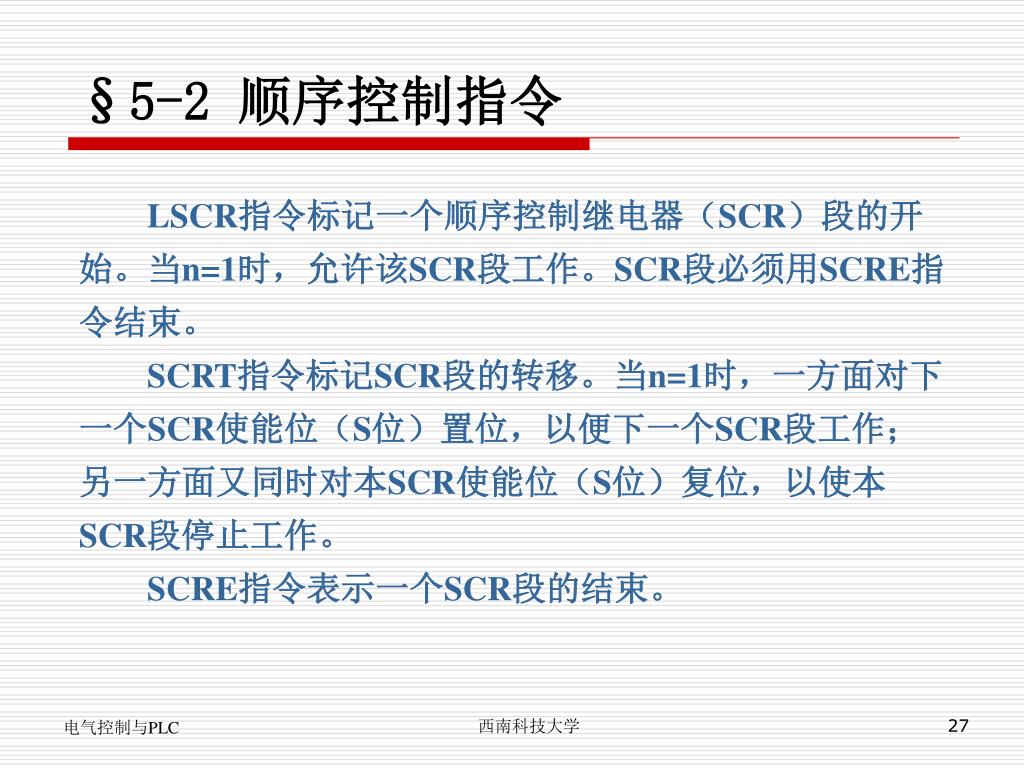 §5-2 顺序控制指令

LSCR指令标记一个顺序控制继电器（SCR）段的开始。当n=1时，允许该SCR段工作。SCR段必须用SCRE指令结束。

SCRT指令标记SCR段的转移。当n=1时，一方面对下一个SCR使能位（S位）置位，以便下一个SCR段工作；另一方面又同时对本SCR使能位（S位）复位，以使本SCR段停止工作。

SCRE指令表示一个SCR段的结束。

电气控制与PLC

西南科技大学

27